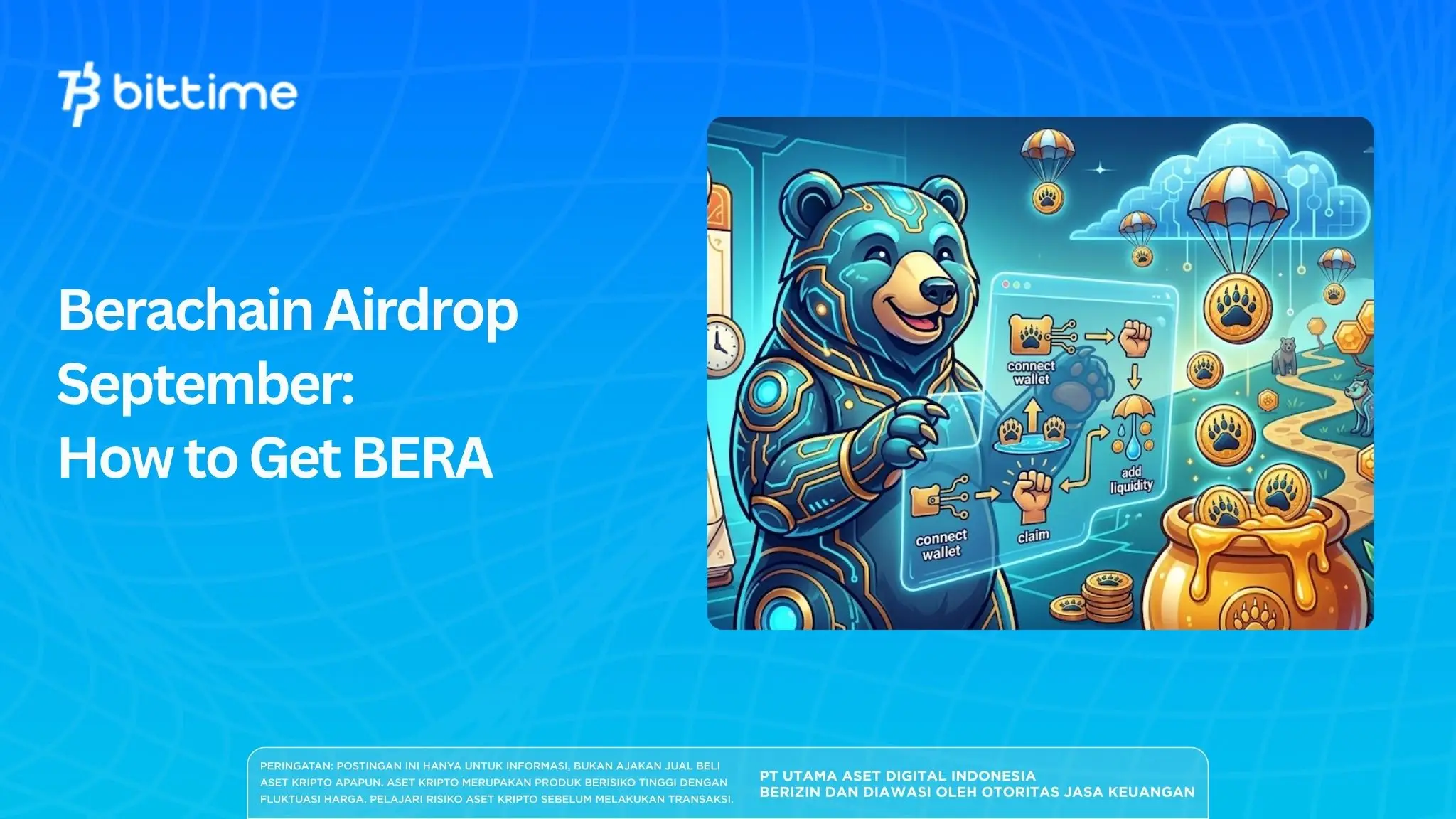 bittime

Berachain Airdrop September: How to Get BERA

connect wallet

add liquidity

connect wallet

claim

PERINGATAN: POSTINGAN INI HANYA UNTUK INFORMASI, BUKAN AJAKAN JUAL BELI ASET KRIPTO APAPUN. ASET KRIPTO MERUPAKAN PRODUK BERISIKO TINGGI DENGAN FLUKTUASI HARGA. PELAJARI RISIKO ASET KRIPTO SEBELUM MELAKUKAN TRANSAKSI.

PT UTAMA ASET DIGITAL INDONESIA
BERIZIN DAN DIAWASI OLEH OTORITAS JASA KEUANGAN